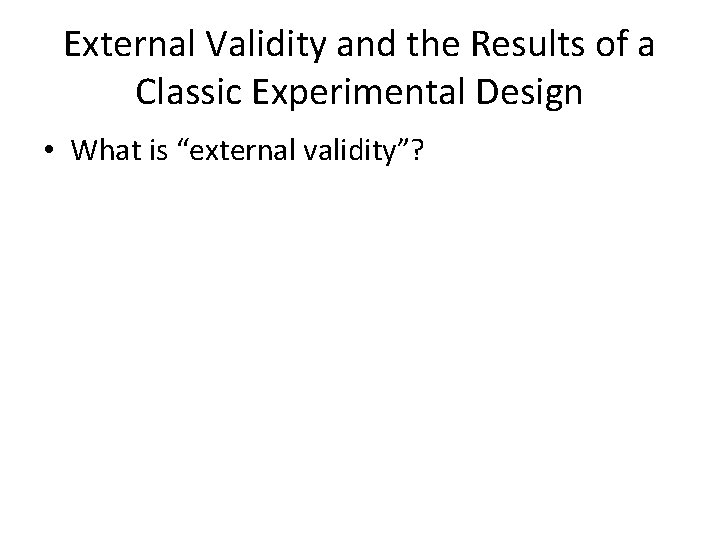 External Validity and the Results of a Classic Experimental Design

• What is “external validity”?